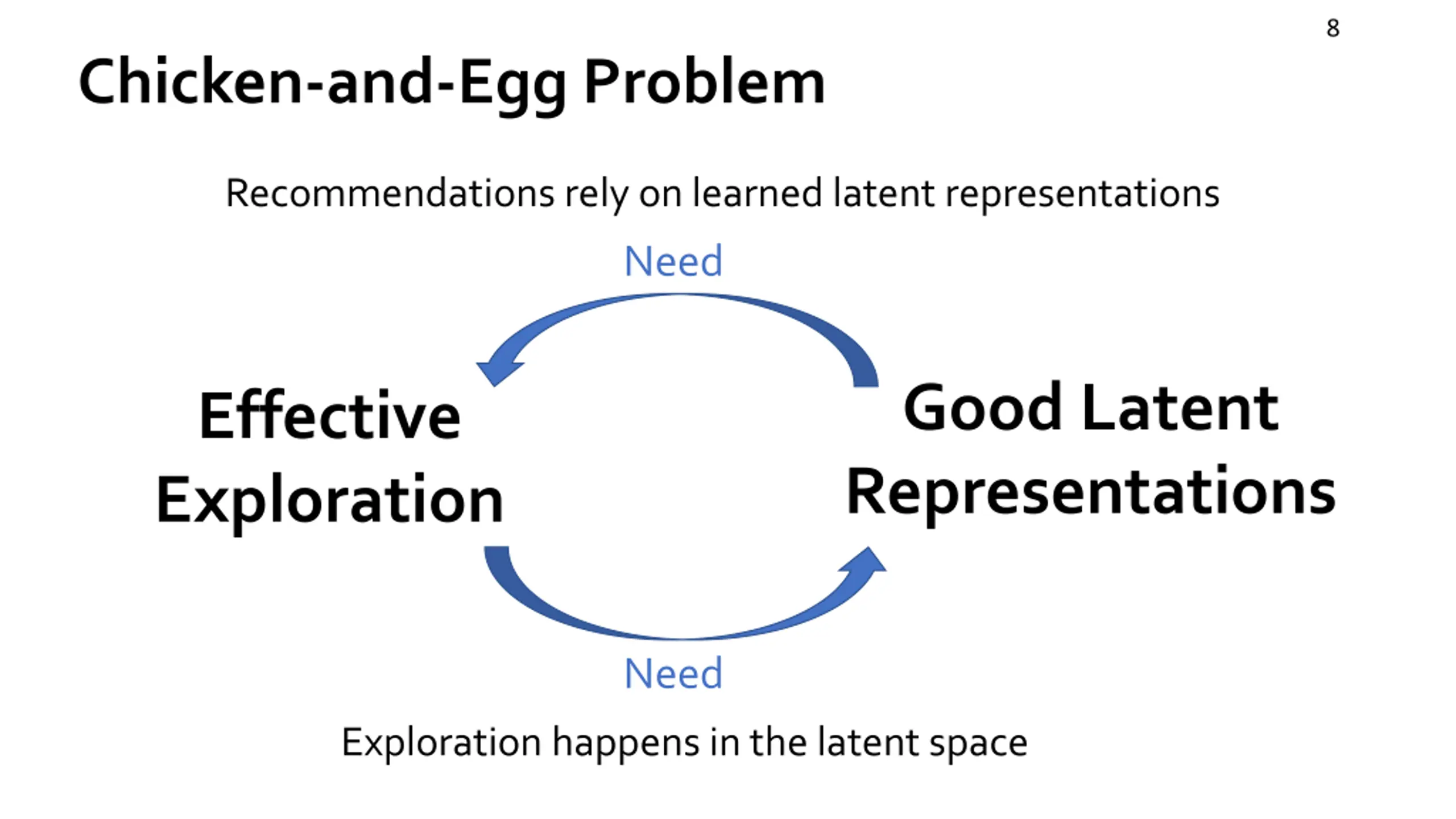 8

Chicken-and-Egg Problem

Recommendations rely on learned latent representations

Need

Effective Exploration

Good Latent Representations

Need

Exploration happens in the latent space